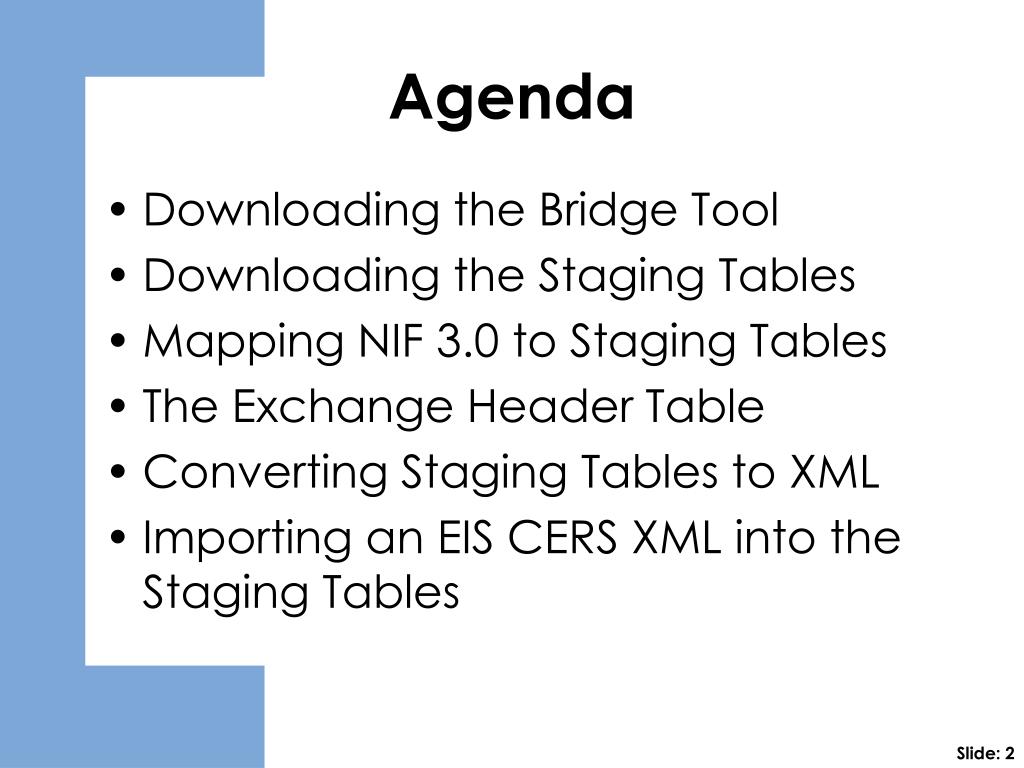 Agenda

• Downloading the Bridge Tool
• Downloading the Staging Tables
• Mapping NIF 3.0 to Staging Tables
• The Exchange Header Table
• Converting Staging Tables to XML
• Importing an EIS CERS XML into the Staging Tables

Slide: 2